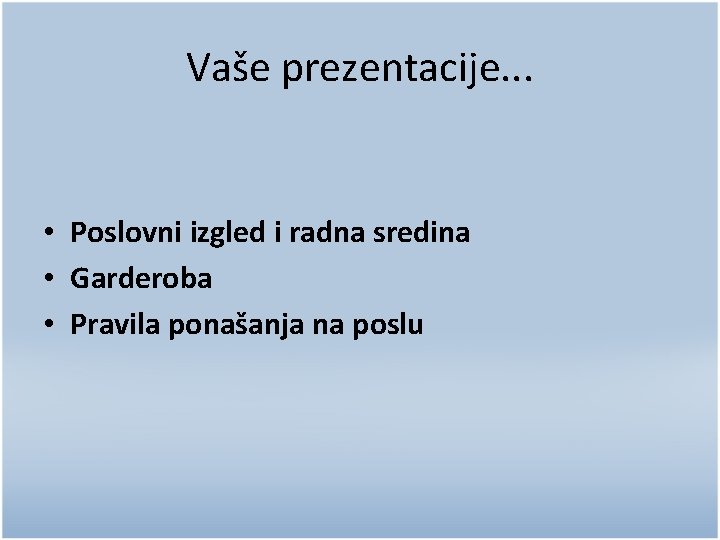 Vaše prezentacije...

• Poslovni izgled i radna sredina
• Garderoba
• Pravila ponašanja na poslu